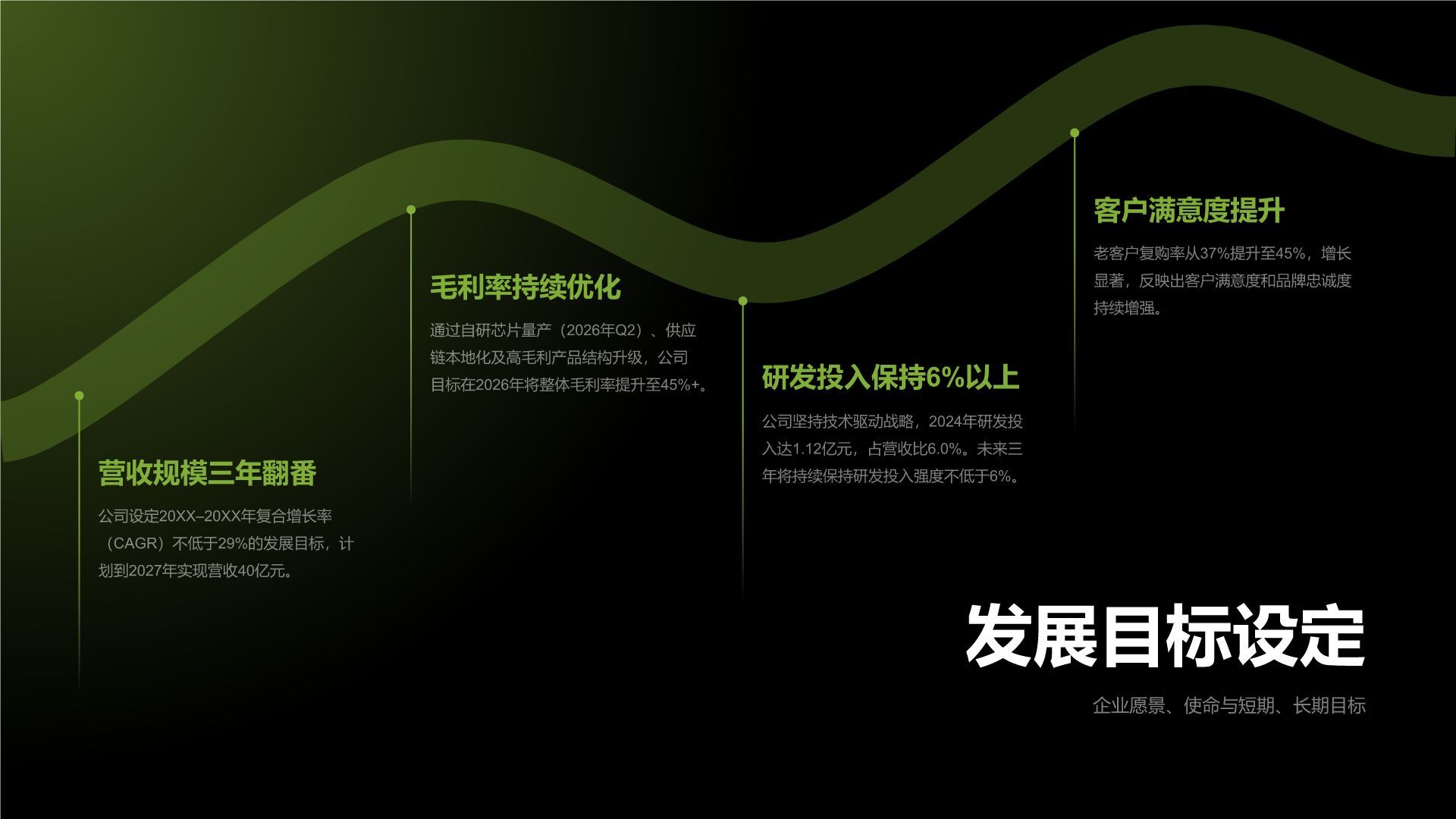 营收规模三年翻番

公司设定20XX–20XX年复合增长率（CAGR）不低于29%的发展目标，计划到2027年实现营收40亿元。

毛利率持续优化

通过自研芯片量产（2026年Q2）、供应链本地化及高毛利产品结构升级，公司目标在2026年将整体毛利率提升至45%+。

研发投入保持6%以上

公司坚持技术驱动战略，2024年研发投入达1.12亿元，占营收比6.0%。未来三年将持续保持研发投入强度不低于6%。

客户满意度提升

老客户复购率从37%提升至45%，增长显著，反映出客户满意度和品牌忠诚度持续增强。

发展目标设定

企业愿景、使命与短期、长期目标